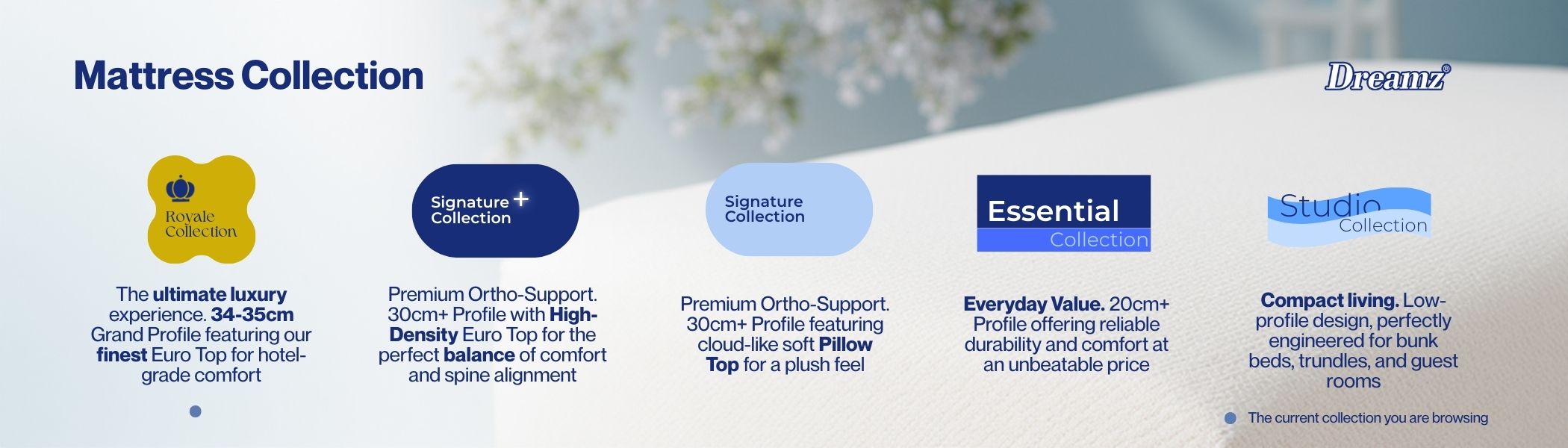 Mattress Collection

Dreamz®

Royale Collection

The ultimate luxury experience. 34-35cm Grand Profile featuring our finest Euro Top for hotel-grade comfort

Signature + Collection

Premium Ortho-Support. 30cm+ Profile with High-Density Euro Top for the perfect balance of comfort and spine alignment

Signature Collection

Premium Ortho-Support. 30cm+ Profile featuring cloud-like soft Pillow Top for a plush feel

Essential Collection

Everyday Value. 20cm+ Profile offering reliable durability and comfort at an unbeatable price

Studio Collection

Compact living. Low-profile design, perfectly engineered for bunk beds, trundles, and guest rooms

The current collection you are browsing